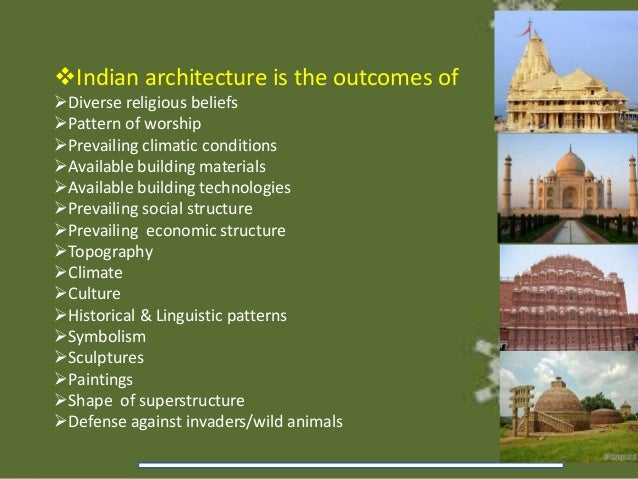 ❖Indian architecture is the outcomes of
➢Diverse religious beliefs
➢Pattern of worship
➢Prevailing climatic conditions
➢Available building materials
➢Available building technologies
➢Prevailing social structure
➢Prevailing economic structure
➢Topography
➢Climate
➢Culture
➢Historical & Linguistic patterns
➢Symbolism
➢Sculptures
➢Paintings
➢Shape of superstructure
➢Defense against invaders/wild animals